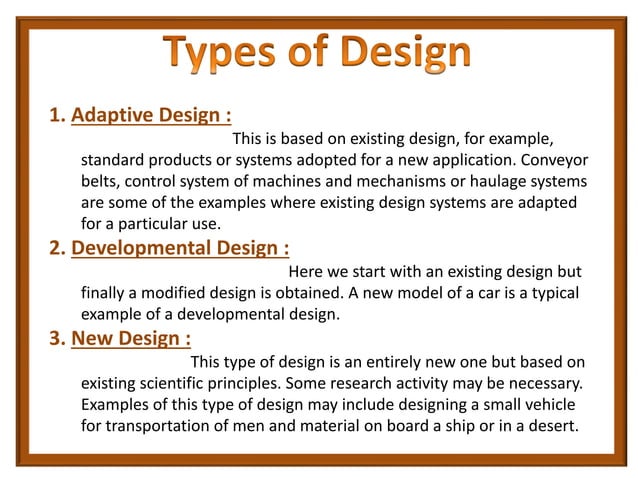 Types of Design

1. Adaptive Design :

This is based on existing design, for example, standard products or systems adopted for a new application. Conveyor belts, control system of machines and mechanisms or haulage systems are some of the examples where existing design systems are adapted for a particular use.

2. Developmental Design :

Here we start with an existing design but finally a modified design is obtained. A new model of a car is a typical example of a developmental design.

3. New Design :

This type of design is an entirely new one but based on existing scientific principles. Some research activity may be necessary. Examples of this type of design may include designing a small vehicle for transportation of men and material on board a ship or in a desert.